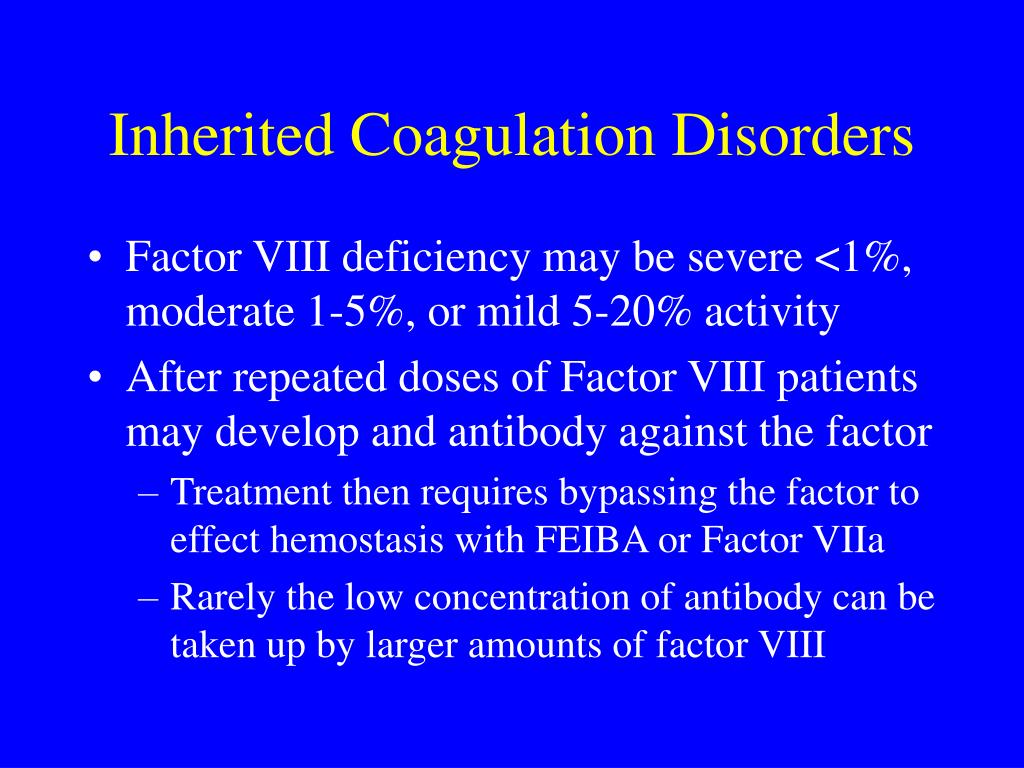 Inherited Coagulation Disorders

• Factor VIII deficiency may be severe <1%, moderate 1-5%, or mild 5-20% activity

• After repeated doses of Factor VIII patients may develop and antibody against the factor

– Treatment then requires bypassing the factor to effect hemostasis with FEIBA or Factor VIIa

– Rarely the low concentration of antibody can be taken up by larger amounts of factor VIII